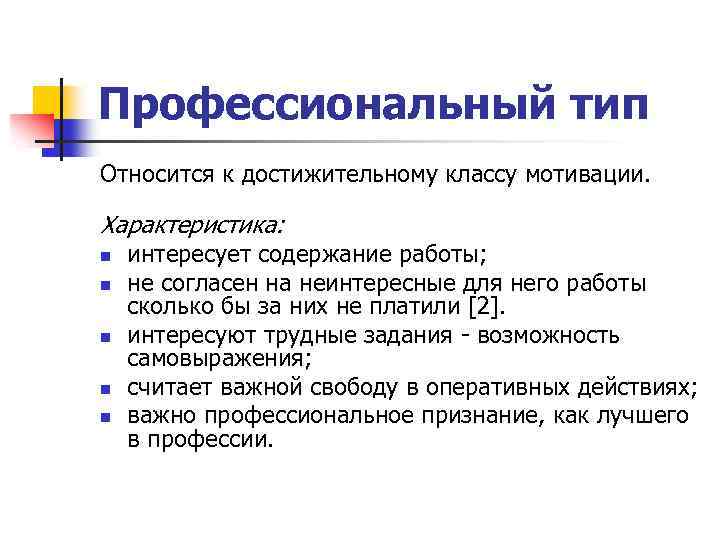 Профессиональный тип

Относится к достижительному классу мотивации.

Характеристика:
- интересует содержание работы;
- не согласен на неинтересные для него работы сколько бы за них не платили [2].
- интересуют трудные задания - возможность самовыражения;
- считает важной свободу в оперативных действиях;
- важно профессиональное признание, как лучшего в профессии.